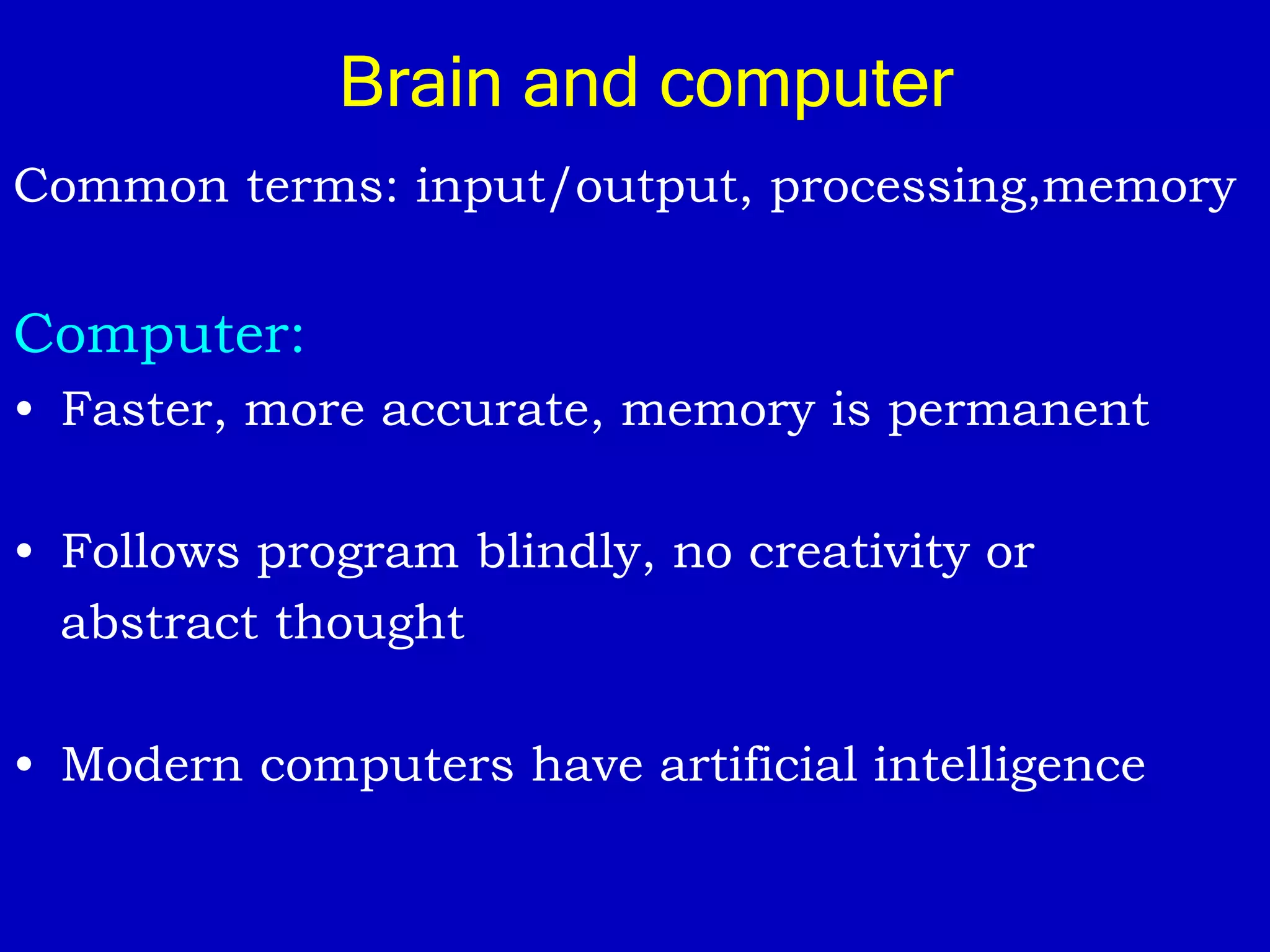 Brain and computer

Common terms: input/output, processing,memory

Computer:

• Faster, more accurate, memory is permanent

• Follows program blindly, no creativity or abstract thought

• Modern computers have artificial intelligence